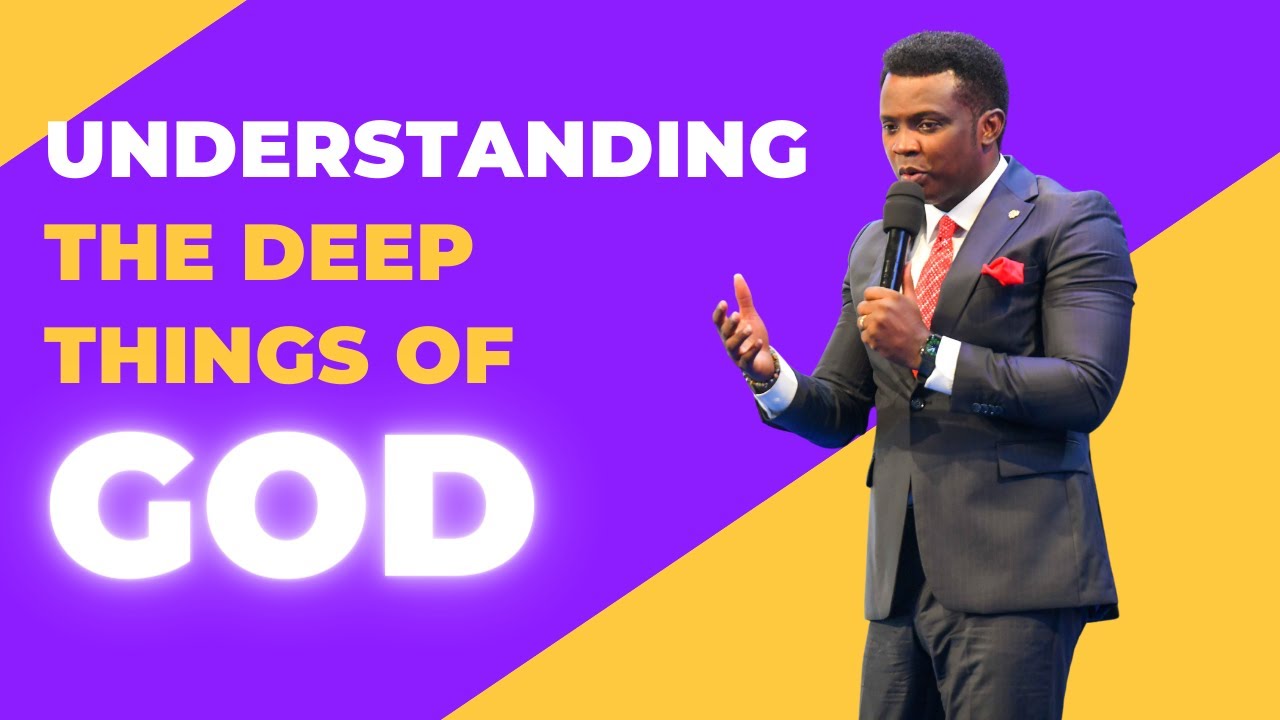 UNDERSTANDING
THE DEEP
THINGS OF
GOD